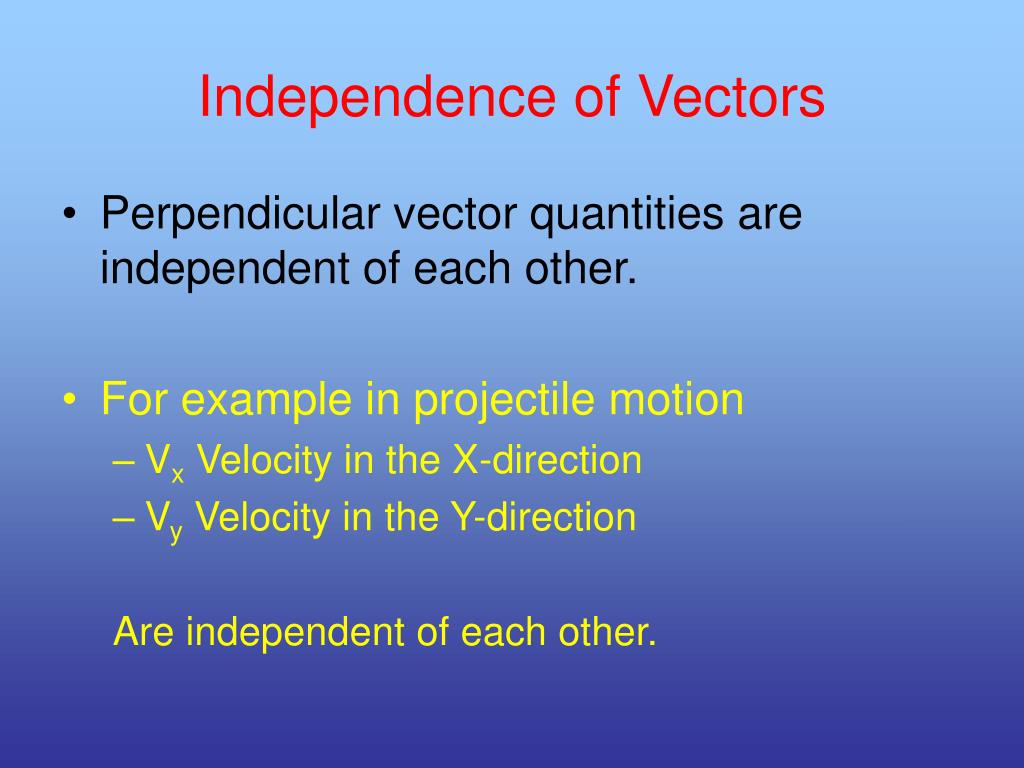 Independence of Vectors

• Perpendicular vector quantities are independent of each other.

• For example in projectile motion
– $V_x$ Velocity in the X-direction
– $V_y$ Velocity in the Y-direction

Are independent of each other.